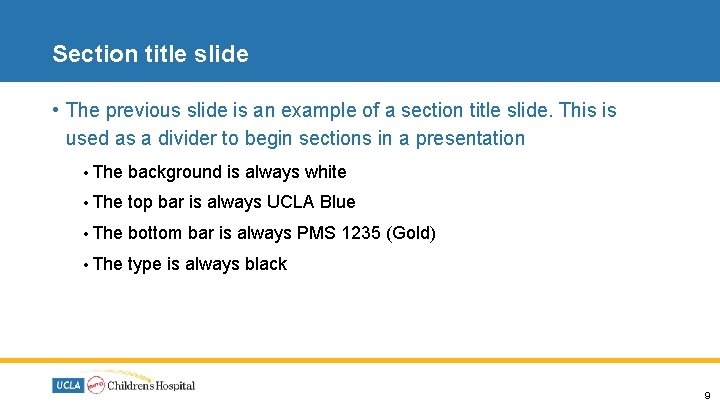 Section title slide

• The previous slide is an example of a section title slide. This is used as a divider to begin sections in a presentation

• The background is always white

• The top bar is always UCLA Blue

• The bottom bar is always PMS 1235 (Gold)

• The type is always black

UCLA Mattel Children's Hospital

9